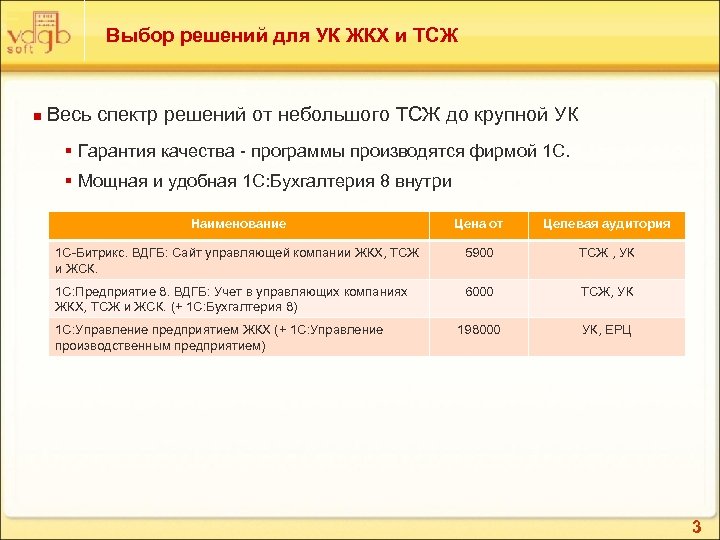 vdgb soft

Выбор решений для УК ЖКХ и ТСЖ

Весь спектр решений от небольшого ТСЖ до крупной УК

Гарантия качества - программы производятся фирмой 1С.

Мощная и удобная 1С:Бухгалтерия 8 внутри

| Наименование | Цена от | Целевая аудитория |
|---|---|---|
| 1С-Битрикс. ВДГБ: Сайт управляющей компании ЖКХ, ТСЖ и ЖСК. | 5900 | ТСЖ , УК |
| 1С:Предприятие 8. ВДГБ: Учет в управляющих компаниях ЖКХ, ТСЖ и ЖСК. (+ 1С:Бухгалтерия 8) | 6000 | ТСЖ, УК |
| 1С:Управление предприятием ЖКХ (+ 1С:Управление производственным предприятием) | 198000 | УК, ЕРЦ |

3